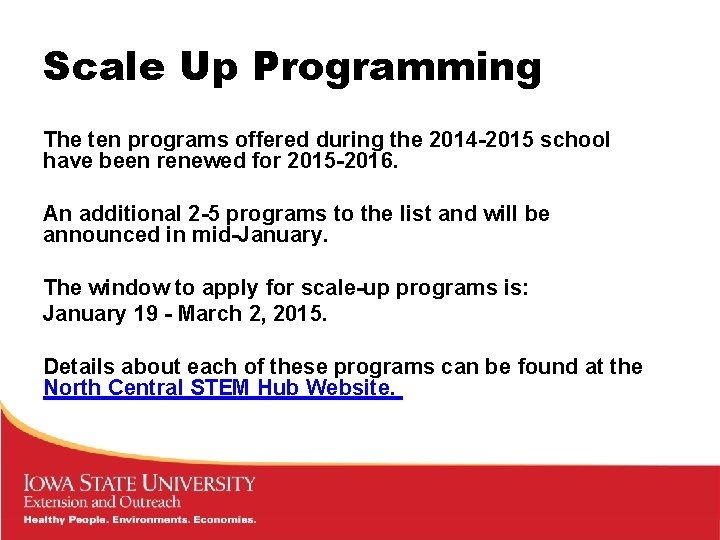 Scale Up Programming

The ten programs offered during the 2014-2015 school have been renewed for 2015-2016.

An additional 2-5 programs to the list and will be announced in mid-January.

The window to apply for scale-up programs is:
January 19 - March 2, 2015.

Details about each of these programs can be found at the North Central STEM Hub Website.

IOWA STATE UNIVERSITY
Extension and Outreach
Healthy People. Environments. Economies.